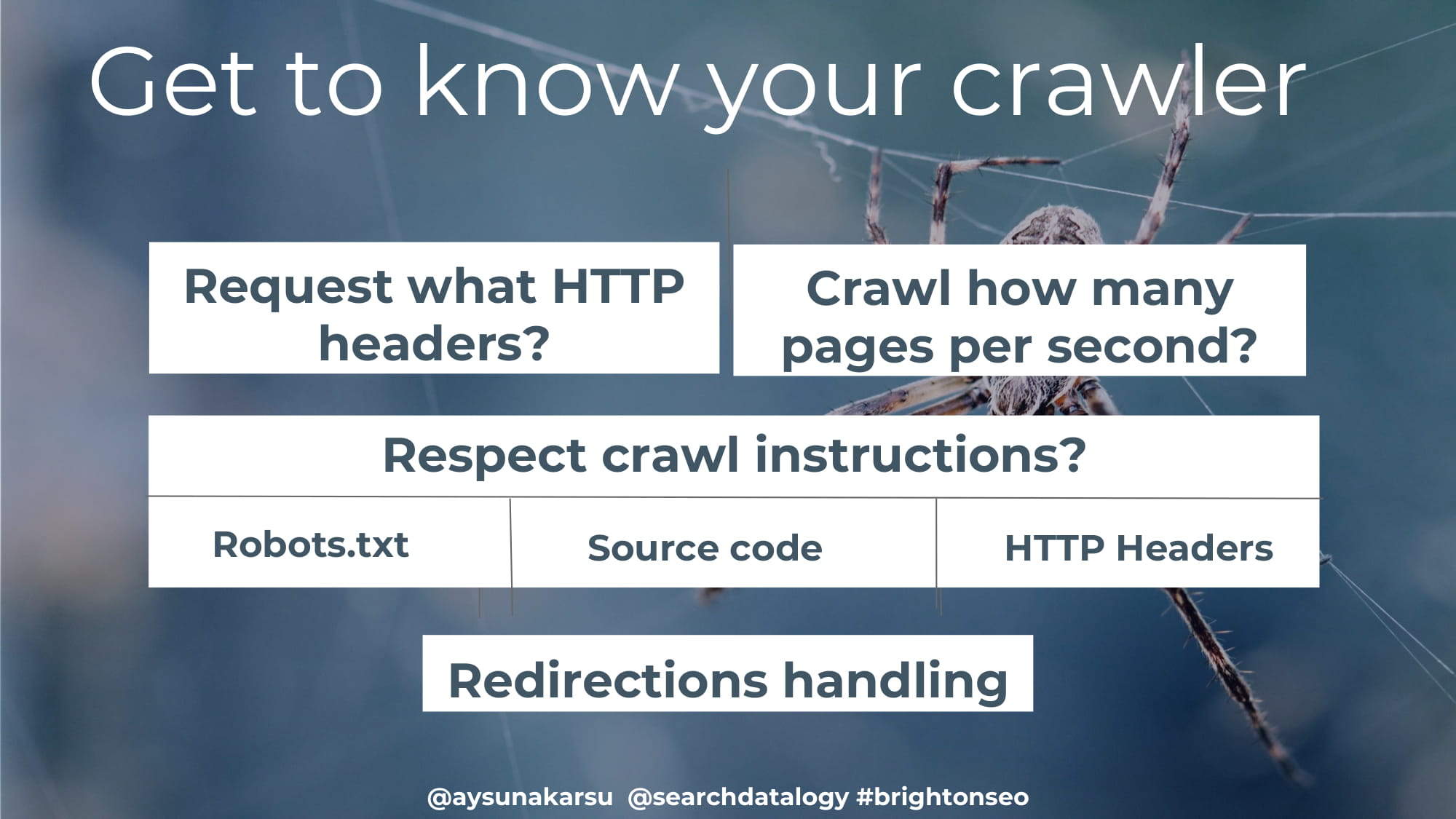 Get to know your crawler

Request what HTTP headers?

Crawl how many pages per second?

Respect crawl instructions?

Robots.txt

Source code

HTTP Headers

Redirections handling

@aysunakarsu @searchdatalogy #brightonseo